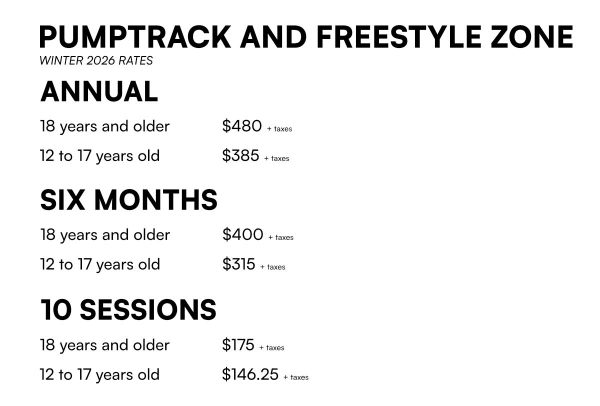 PUMPTRACK AND FREESTYLE ZONE
WINTER 2026 RATES

ANNUAL

18 years and older $480 + taxes
12 to 17 years old $385 + taxes

SIX MONTHS

18 years and older $400 + taxes
12 to 17 years old $315 + taxes

10 SESSIONS

18 years and older $175 + taxes
12 to 17 years old $146.25 + taxes